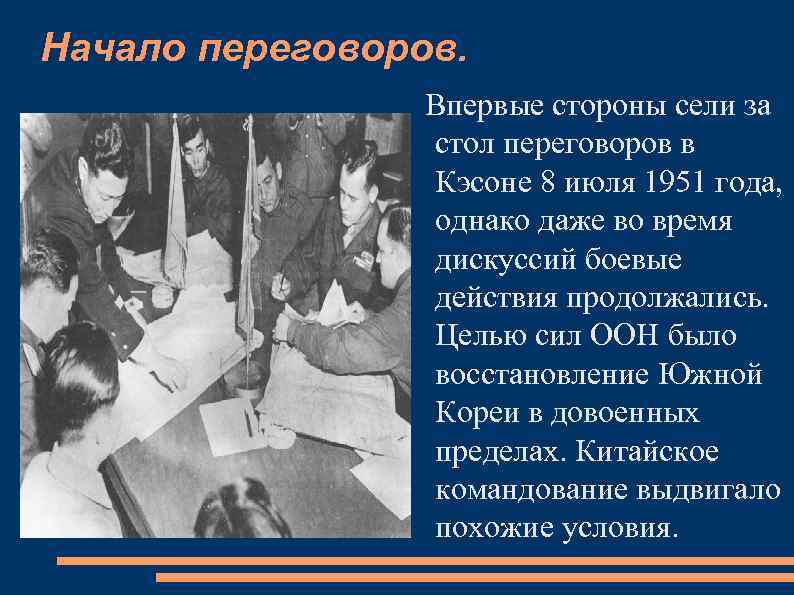 Начало переговоров.

Впервые стороны сели за стол переговоров в Кэсоне 8 июля 1951 года, однако даже во время дискуссий боевые действия продолжались. Целью сил ООН было восстановление Южной Кореи в довоенных пределах. Китайское командование выдвигало похожие условия.